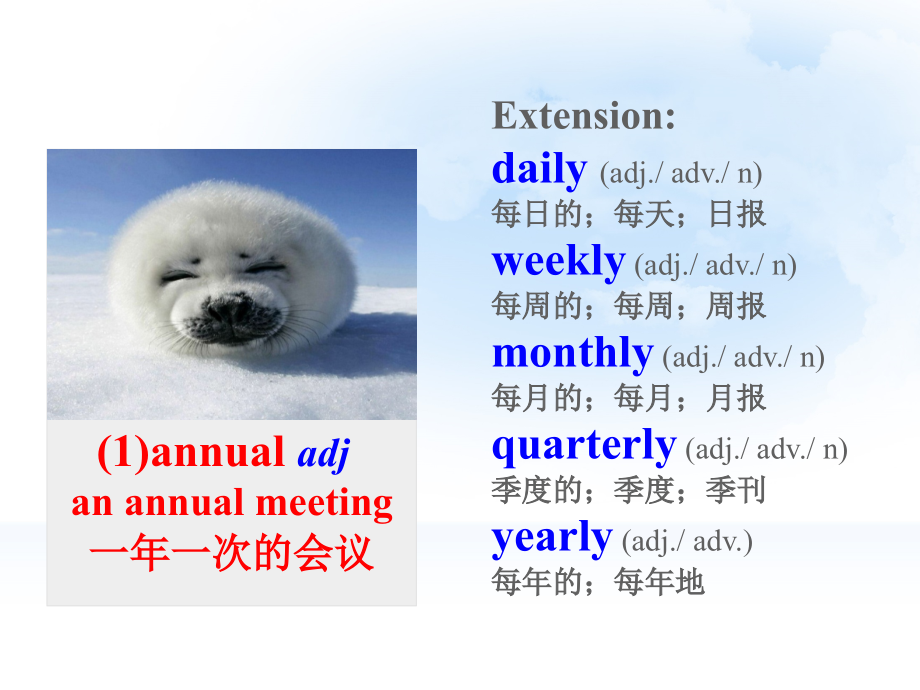 (1)annual adj
an annual meeting
一年一次的会议

Extension:
daily (adj./ adv./ n)
每日的；每天；日报
weekly (adj./ adv./ n)
每周的；每周；周报
monthly (adj./ adv./ n)
每月的；每月；月报
quarterly (adj./ adv./ n)
季度的；季度；季刊
yearly (adj./ adv.)
每年的；每年地